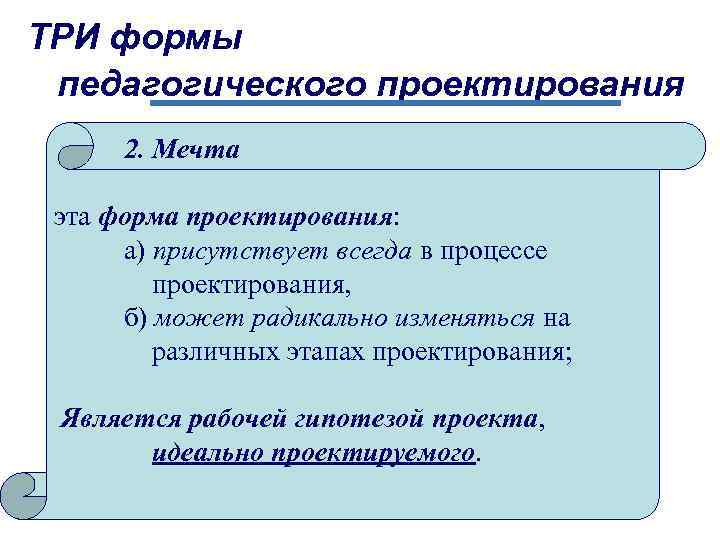 ТРИ формы
педагогического проектирования

2. Мечта

эта форма проектирования:
а) присутствует всегда в процессе проектирования,
б) может радикально изменяться на различных этапах проектирования;

Является рабочей гипотезой проекта, идеально проектируемого.